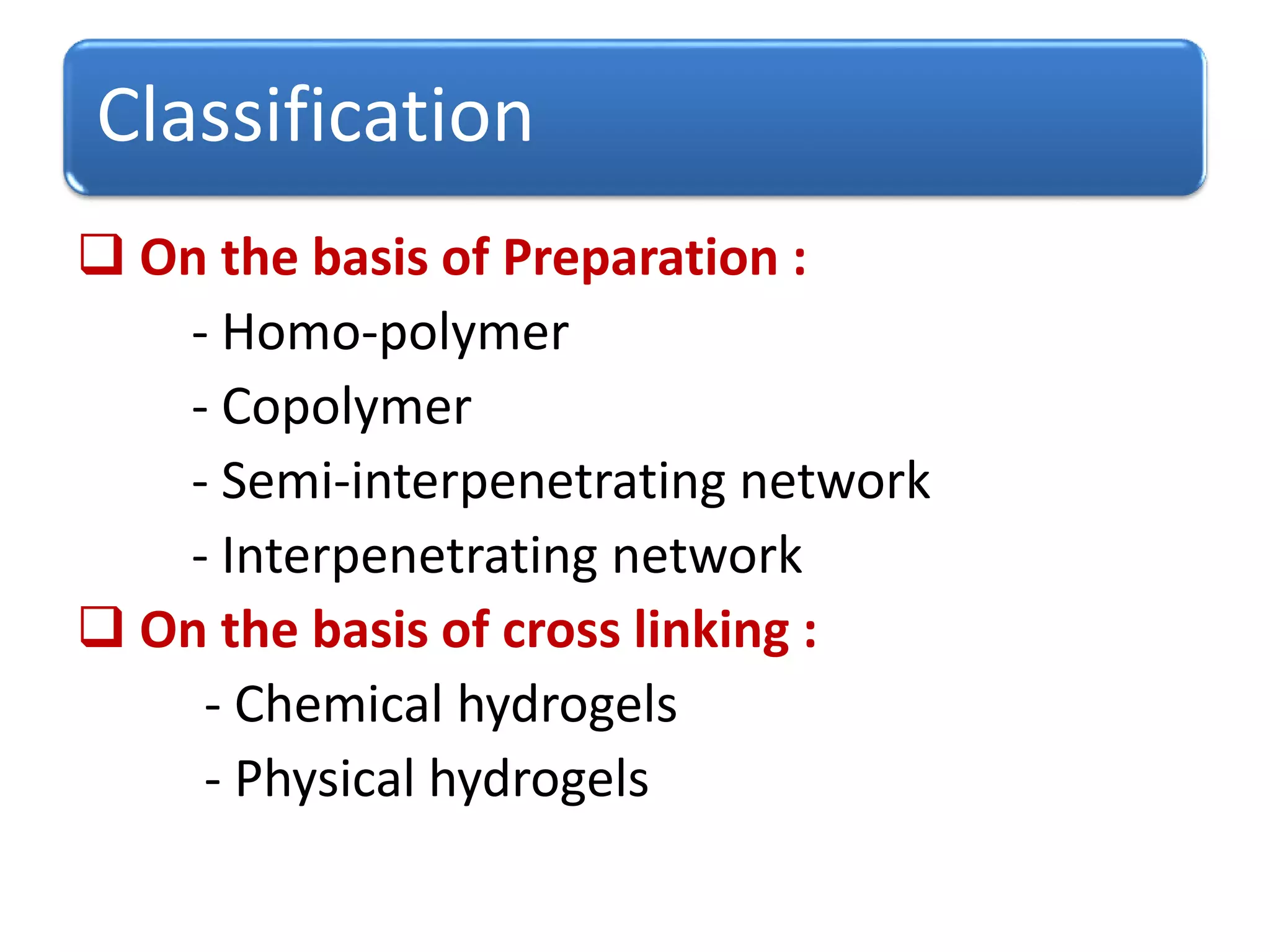 Classification

❑ On the basis of Preparation :

- Homo-polymer

- Copolymer

- Semi-interpenetrating network

- Interpenetrating network

❑ On the basis of cross linking :

- Chemical hydrogels

- Physical hydrogels